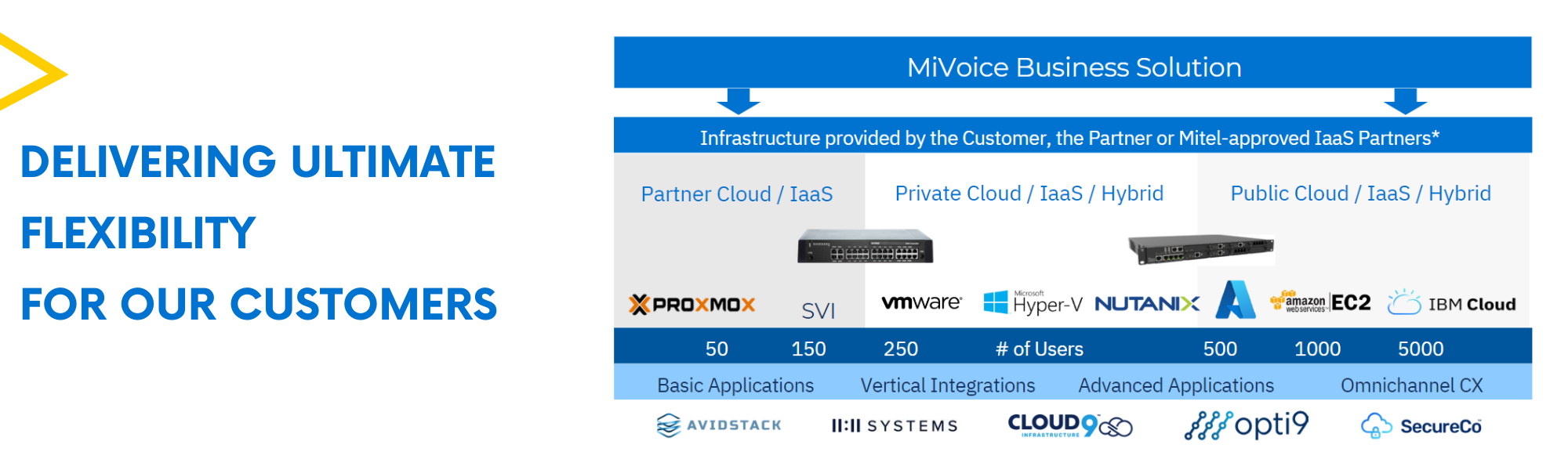 DELIVERING ULTIMATE FLEXIBILITY FOR OUR CUSTOMERS

MiVoice Business Solution

Infrastructure provided by the Customer, the Partner or Mitel-approved IaaS Partners*

Partner Cloud / IaaS

Private Cloud / IaaS / Hybrid

Public Cloud / IaaS / Hybrid

PROXMOX SVI vmware Microsoft Hyper-V NUTANIX amazon web services EC2 IBM Cloud

50 150 250 # of Users 500 1000 5000

Basic Applications Vertical Integrations Advanced Applications Omnichannel CX

AVIDSTACK II:II SYSTEMS CLOUD9 INFRASTRUCTURE opti9 SecureCo